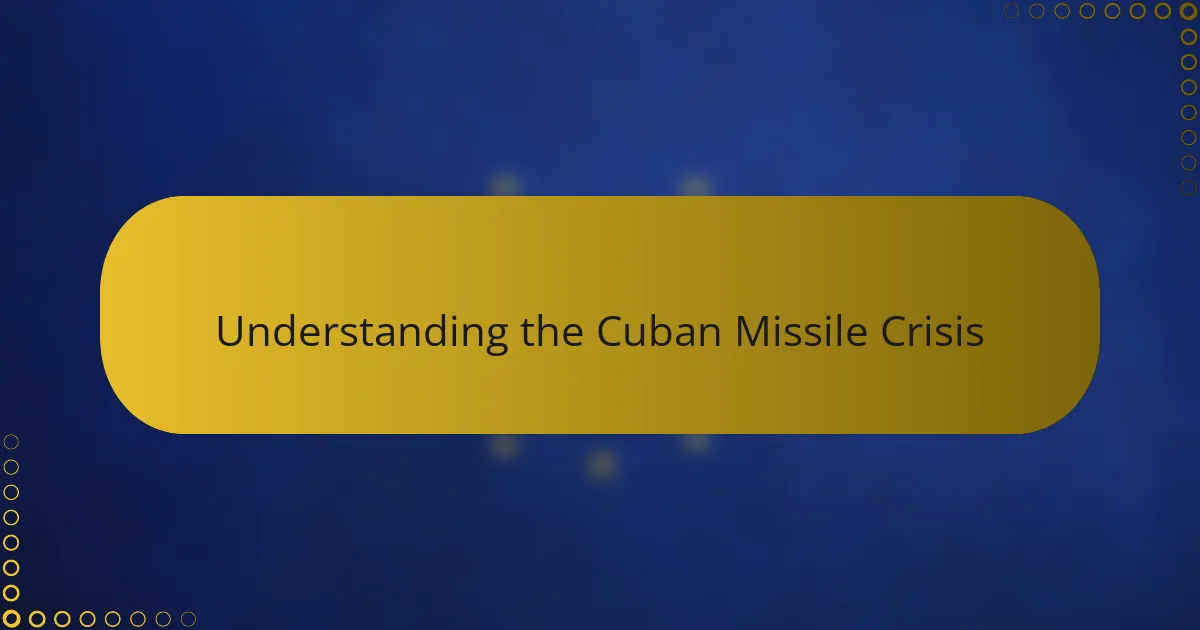 Understanding the Cuban Missile Crisis